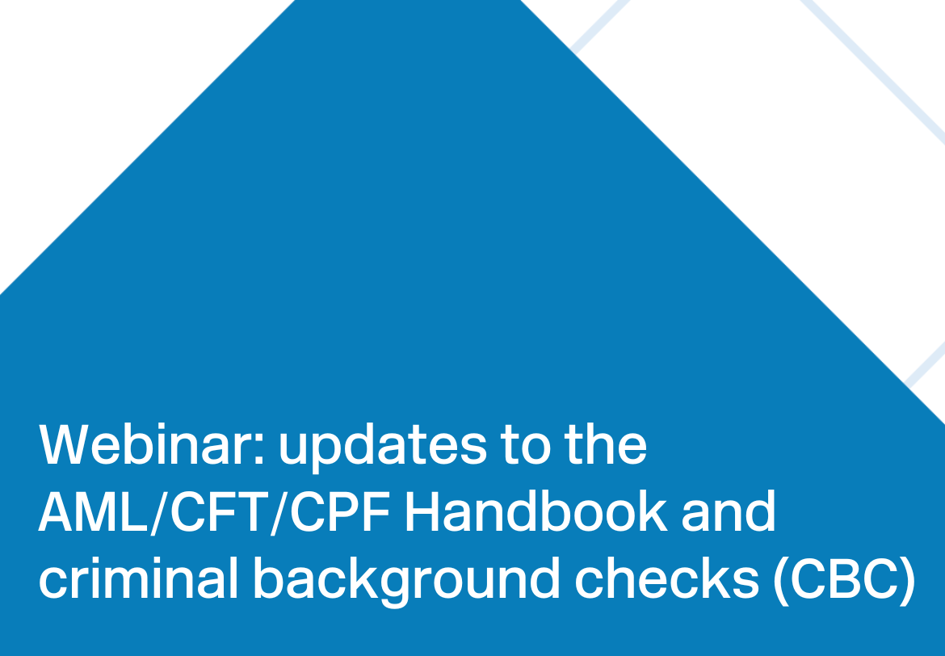 Webinar: updates to the AML/CFT/CPF Handbook and criminal background checks (CBC)